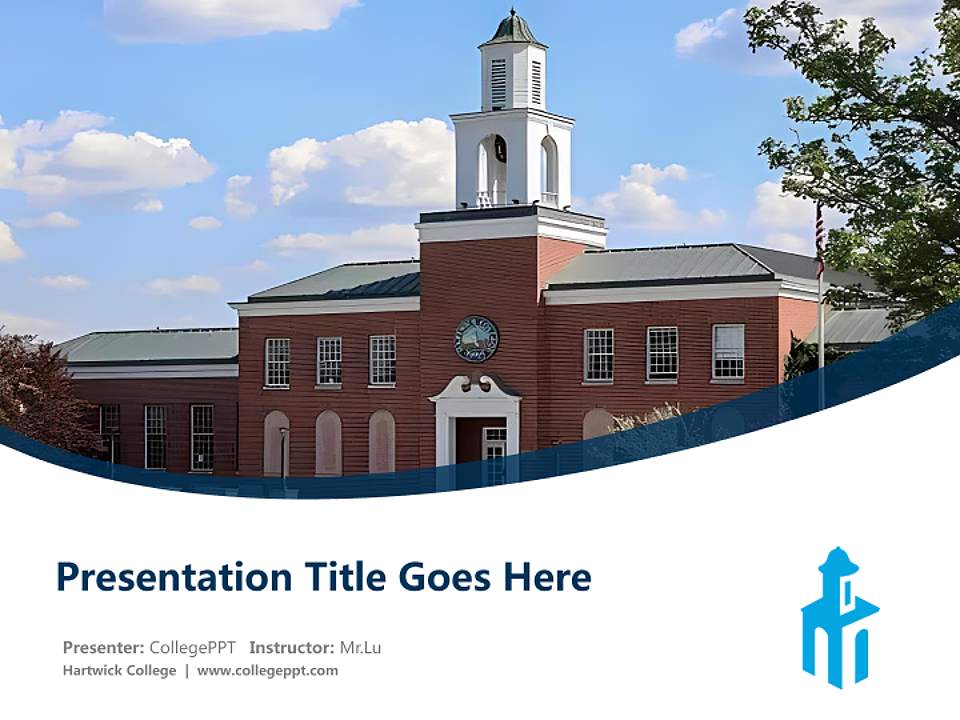 Presentation Title Goes Here

Presenter: CollegePPT Instructor: Mr.Lu

Hartwick College | www.collegeppt.com